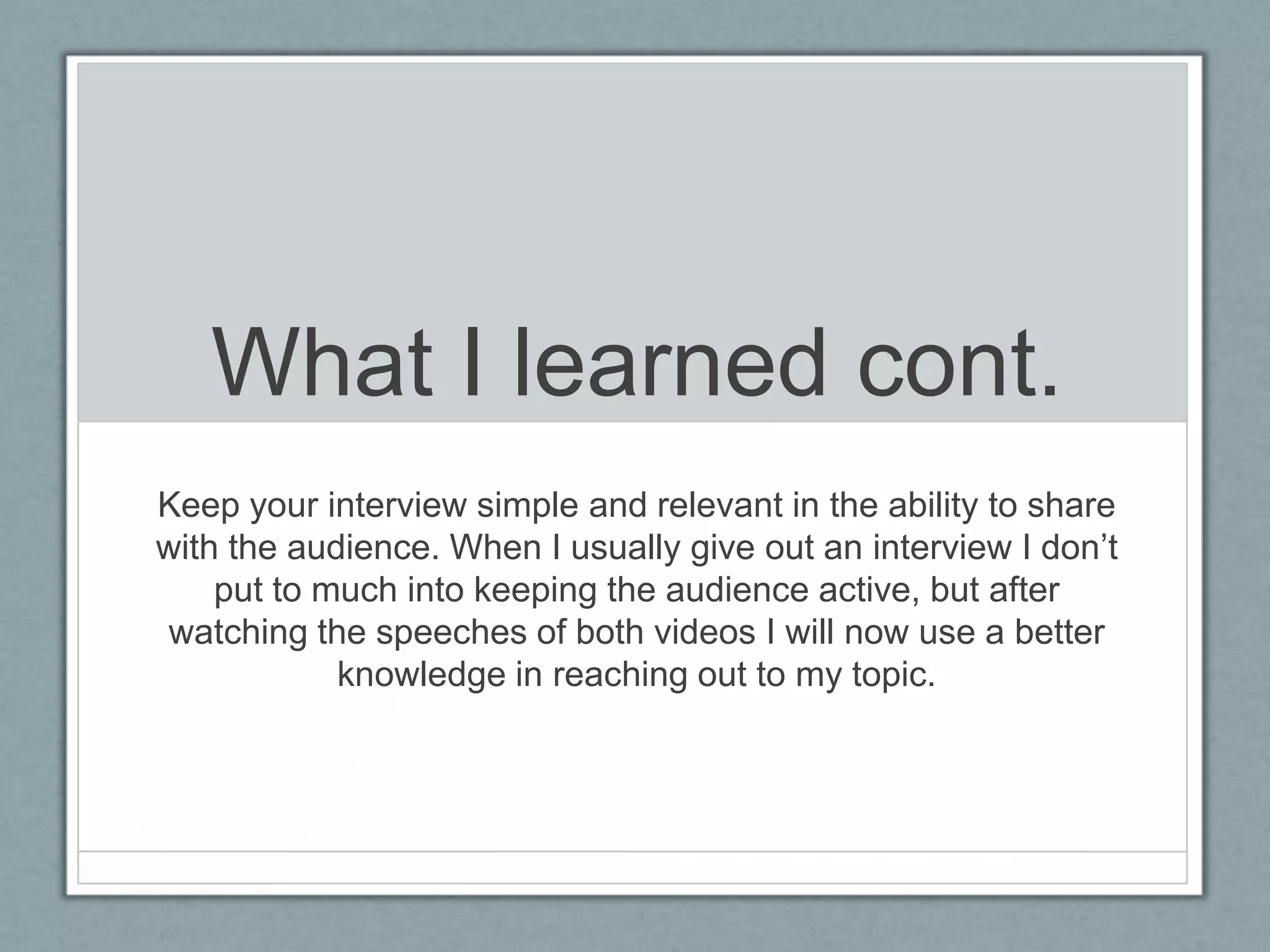 What I learned cont.

Keep your interview simple and relevant in the ability to share with the audience. When I usually give out an interview I don’t put to much into keeping the audience active, but after watching the speeches of both videos I will now use a better knowledge in reaching out to my topic.